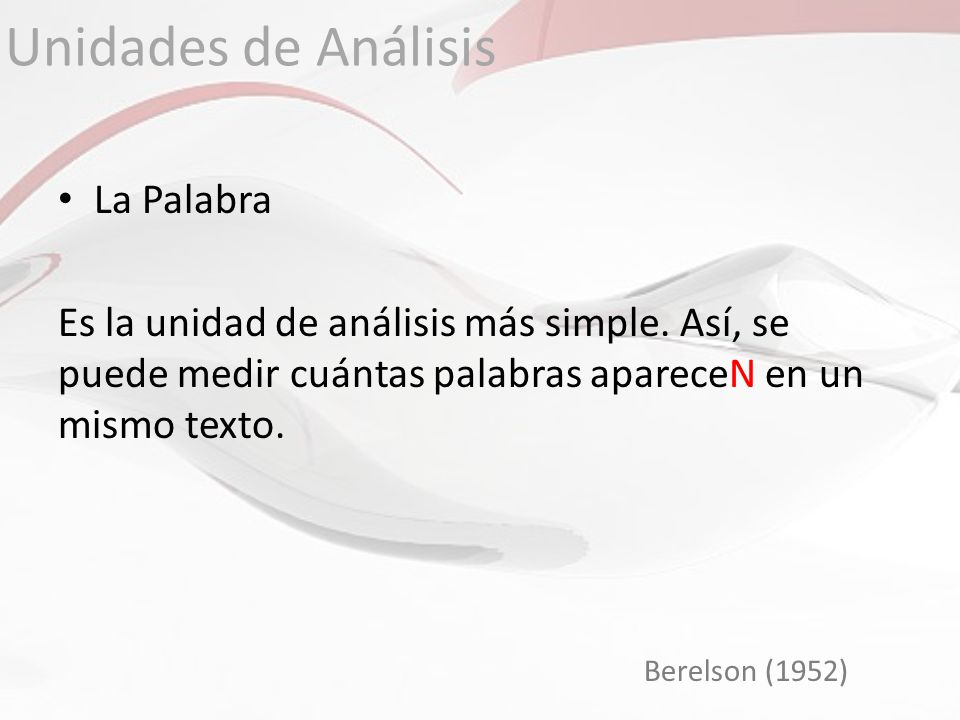 Unidades de Análisis

• La Palabra

Es la unidad de análisis más simple. Así, se puede medir cuántas palabras apareceN en un mismo texto.

Berelson (1952)